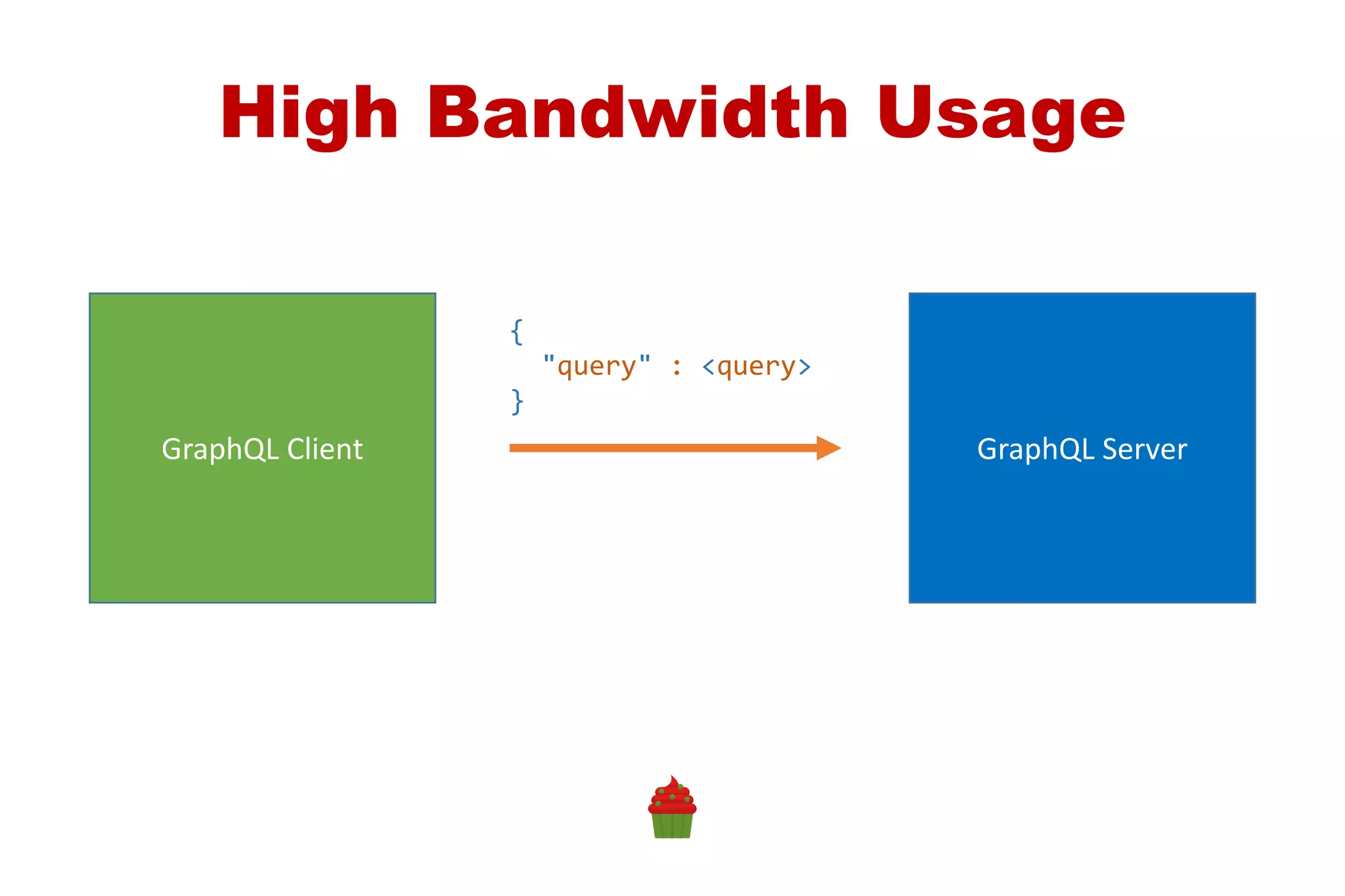 High Bandwidth Usage

GraphQL Client

{
"query" : <query>
}

GraphQL Server